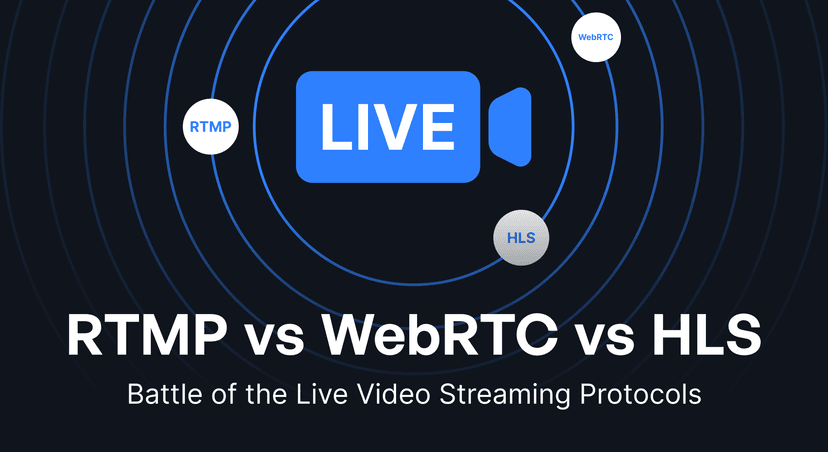 WebRTC

RTMP

LIVE

HLS

RTMP vs WebRTC vs HLS

Battle of the Live Video Streaming Protocols